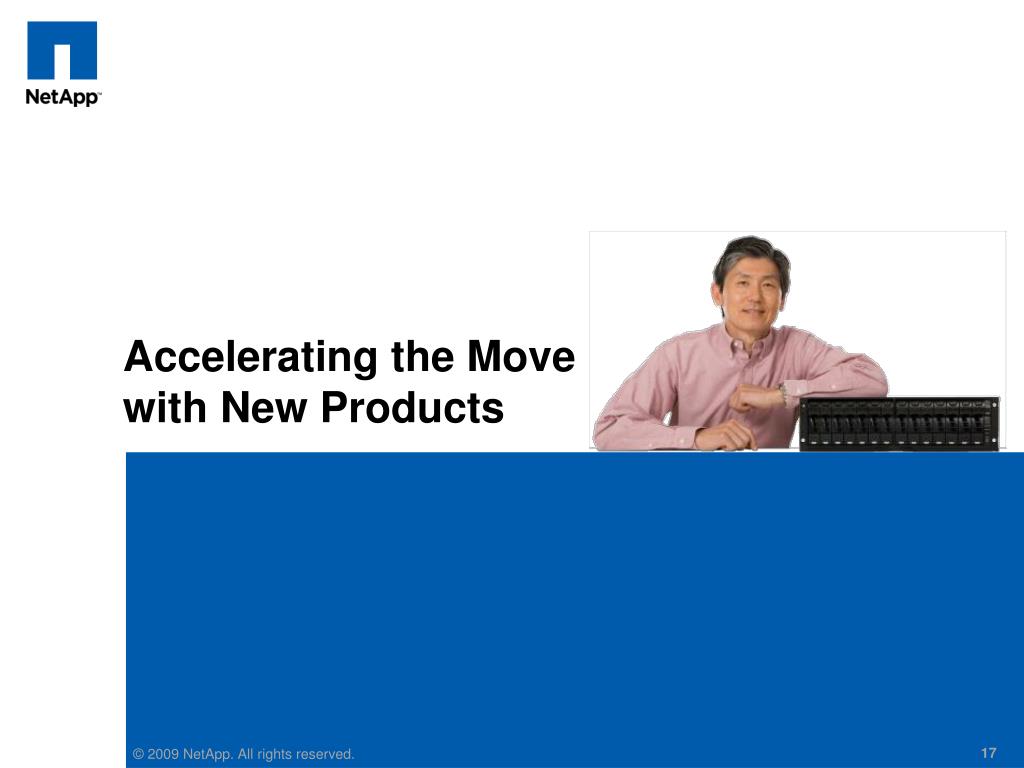 NetApp™

Accelerating the Move with New Products

© 2009 NetApp. All rights reserved.

17